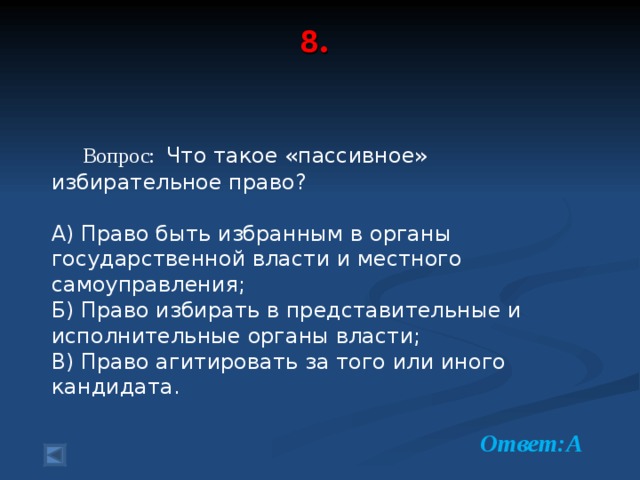 8.

Вопрос: Что такое «пассивное» избирательное право?

А) Право быть избранным в органы государственной власти и местного самоуправления;
Б) Право избирать в представительные и исполнительные органы власти;
В) Право агитировать за того или иного кандидата.

Ответ:А